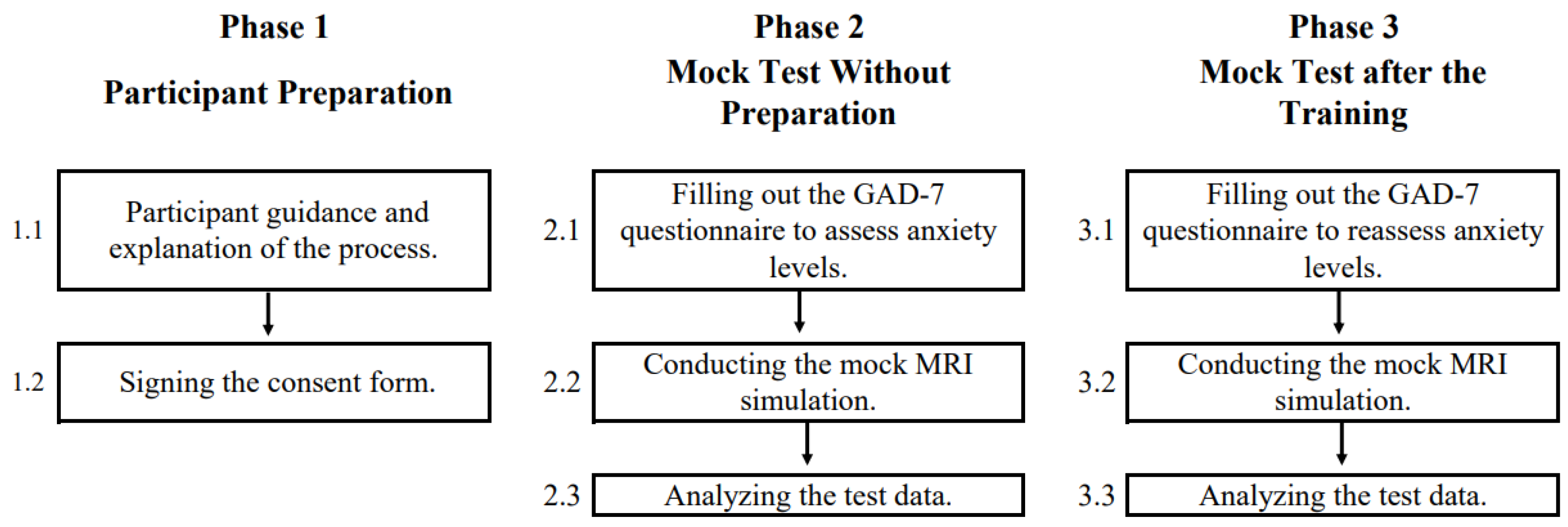 Phase 1
Participant Preparation

1.1 Participant guidance and explanation of the process.

1.2 Signing the consent form.

Phase 2
Mock Test Without Preparation

2.1 Filling out the GAD-7 questionnaire to assess anxiety levels.

2.2 Conducting the mock MRI simulation.

2.3 Analyzing the test data.

Phase 3
Mock Test after the Training

3.1 Filling out the GAD-7 questionnaire to reassess anxiety levels.

3.2 Conducting the mock MRI simulation.

3.3 Analyzing the test data.